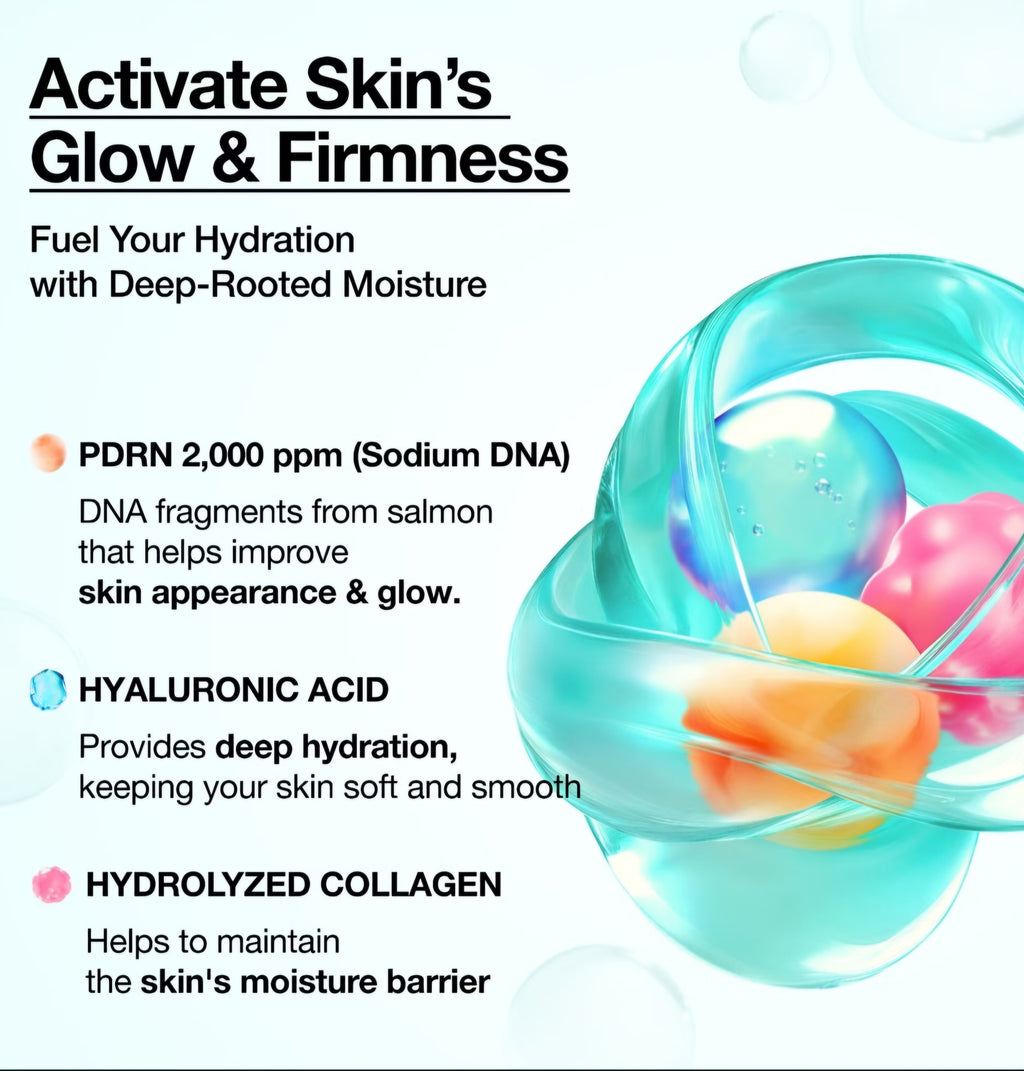 Activate Skin's Glow & Firmness

Fuel Your Hydration with Deep-Rooted Moisture

PDRN 2,000 ppm (Sodium DNA)

DNA fragments from salmon that helps improve skin appearance & glow.

HYALURONIC ACID

Provides deep hydration, keeping your skin soft and smooth

HYDROLYZED COLLAGEN

Helps to maintain the skin's moisture barrier